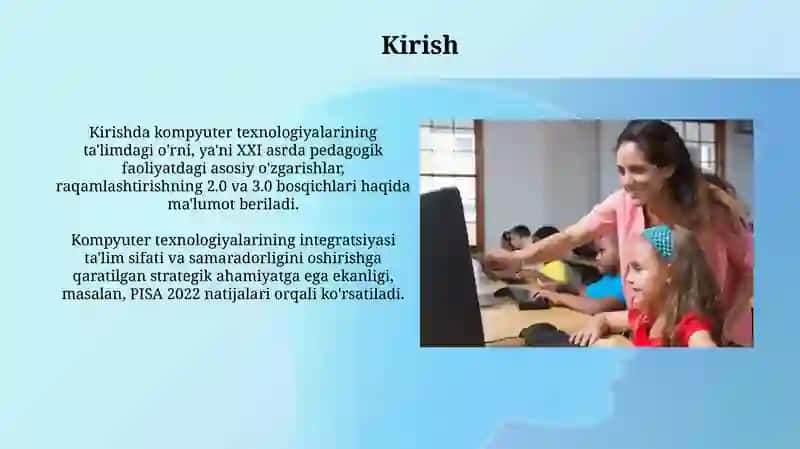 Kirish

Kirishda kompyuter texnologiyalarining ta'limdagi o'rni, ya'ni XXI asrda pedagogik faoliyatdagi asosiy o'zgarishlar, raqamlashtirishning 2.0 va 3.0 bosqichlari haqida ma'lumot beriladi.

Kompyuter texnologiyalarining integratsiyasi ta'lim sifati va samaradorligini oshirishga qaratilgan strategik ahamiyatga ega ekanligi, masalan, PISA 2022 natijalari orqali ko'rsatiladi.